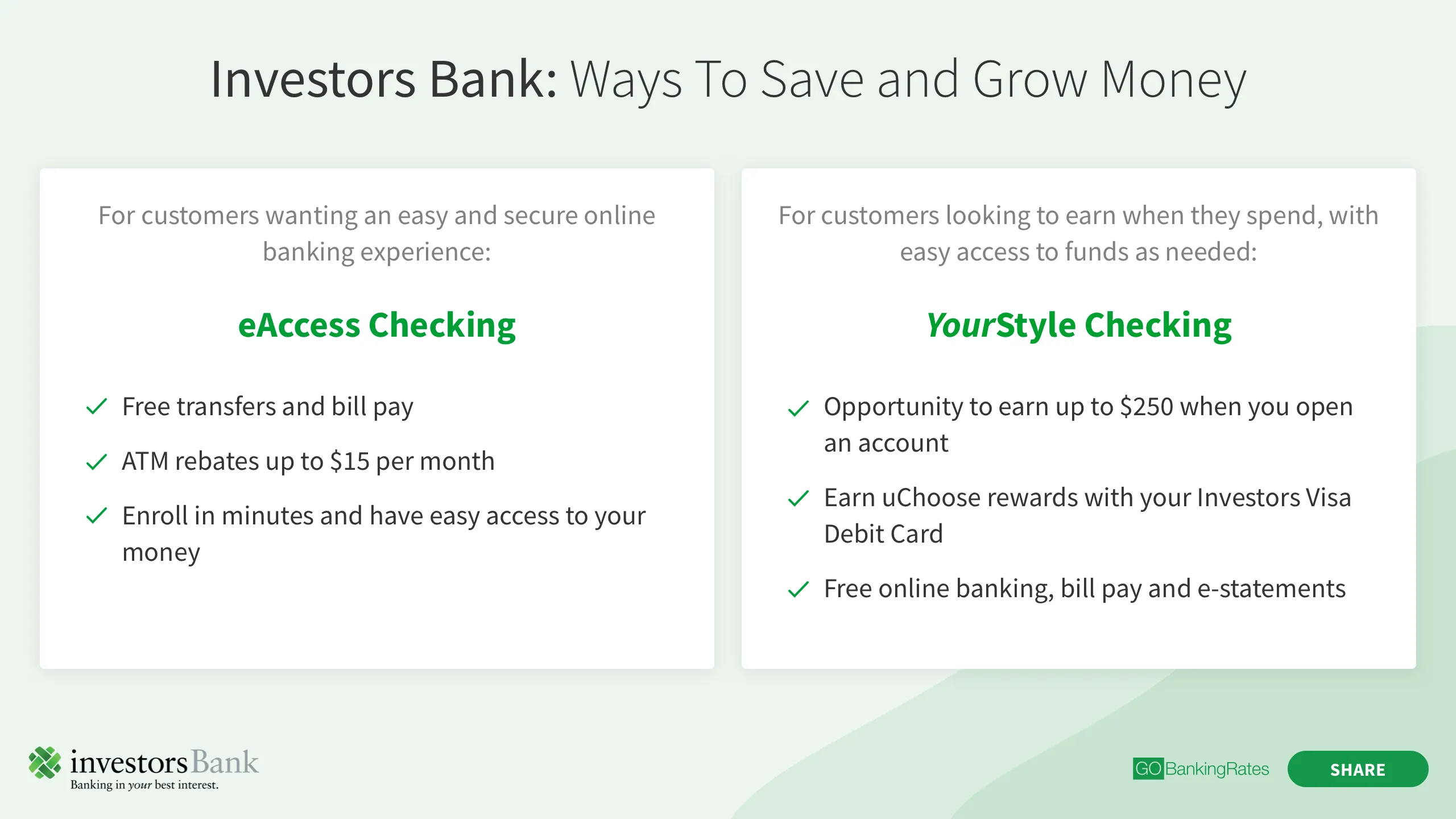 Investors Bank: Ways To Save and Grow Money

For customers wanting an easy and secure online banking experience:

eAccess Checking

Free transfers and bill pay

ATM rebates up to $15 per month

Enroll in minutes and have easy access to your money

For customers looking to earn when they spend, with easy access to funds as needed:

YourStyle Checking

Opportunity to earn up to $250 when you open an account

Earn uChoose rewards with your Investors Visa Debit Card

Free online banking, bill pay and e-statements

investors Bank
Banking in your best interest.

GOBankingRates

SHARE